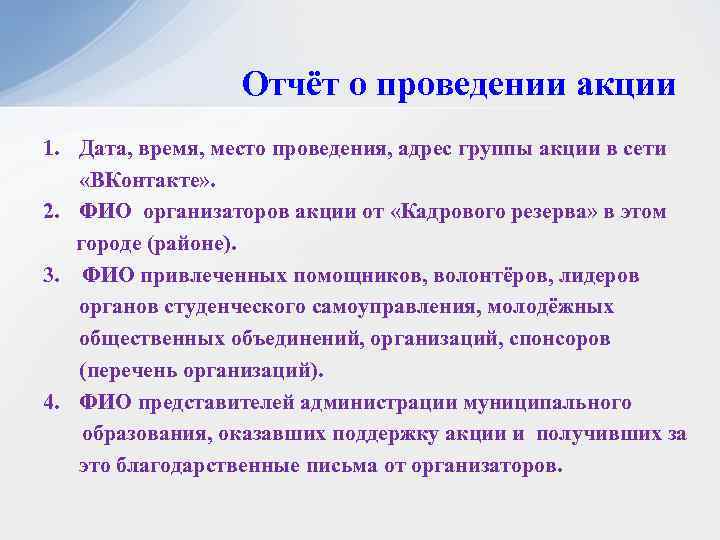 Отчёт о проведении акции

1. Дата, время, место проведения, адрес группы акции в сети «ВКонтакте».

2. ФИО организаторов акции от «Кадрового резерва» в этом городе (районе).

3. ФИО привлеченных помощников, волонтёров, лидеров органов студенческого самоуправления, молодёжных общественных объединений, организаций, спонсоров (перечень организаций).

4. ФИО представителей администрации муниципального образования, оказавших поддержку акции и получивших за это благодарственные письма от организаторов.